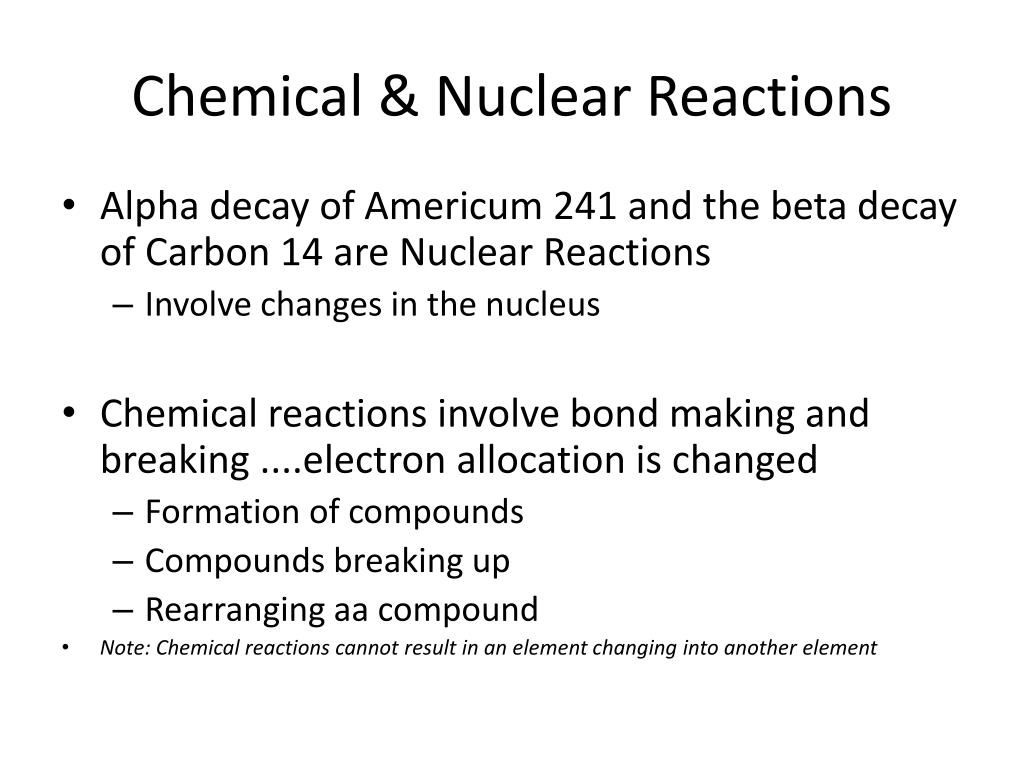 Chemical & Nuclear Reactions

• Alpha decay of Americum 241 and the beta decay of Carbon 14 are Nuclear Reactions
– Involve changes in the nucleus

• Chemical reactions involve bond making and breaking ....electron allocation is changed
– Formation of compounds
– Compounds breaking up
– Rearranging aa compound
• Note: Chemical reactions cannot result in an element changing into another element